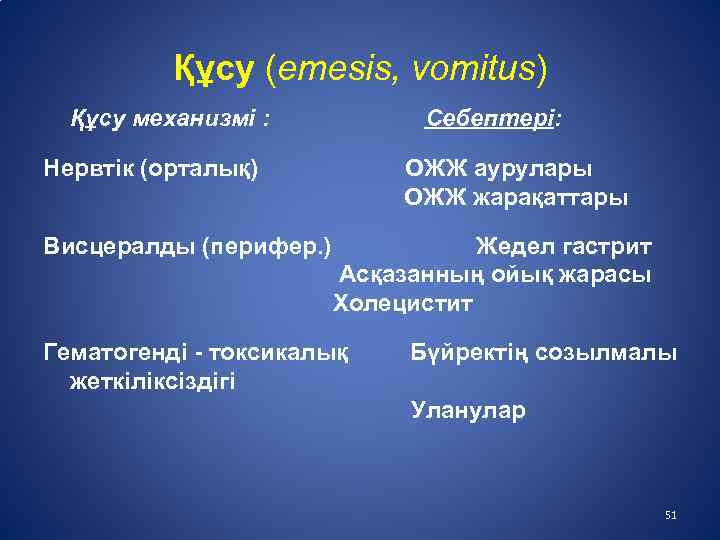 Құсу (emesis, vomitus)

Құсу механизмі : Себептері:

Нервтік (орталық) ОЖЖ аурулары
ОЖЖ жарақаттары

Висцералды (перифер.) Жедел гастрит
Асқазанның ойық жарасы
Холецистит

Гематогенді - токсикалық Бүйректің созылмалы жеткіліксіздігі

Уланулар

51